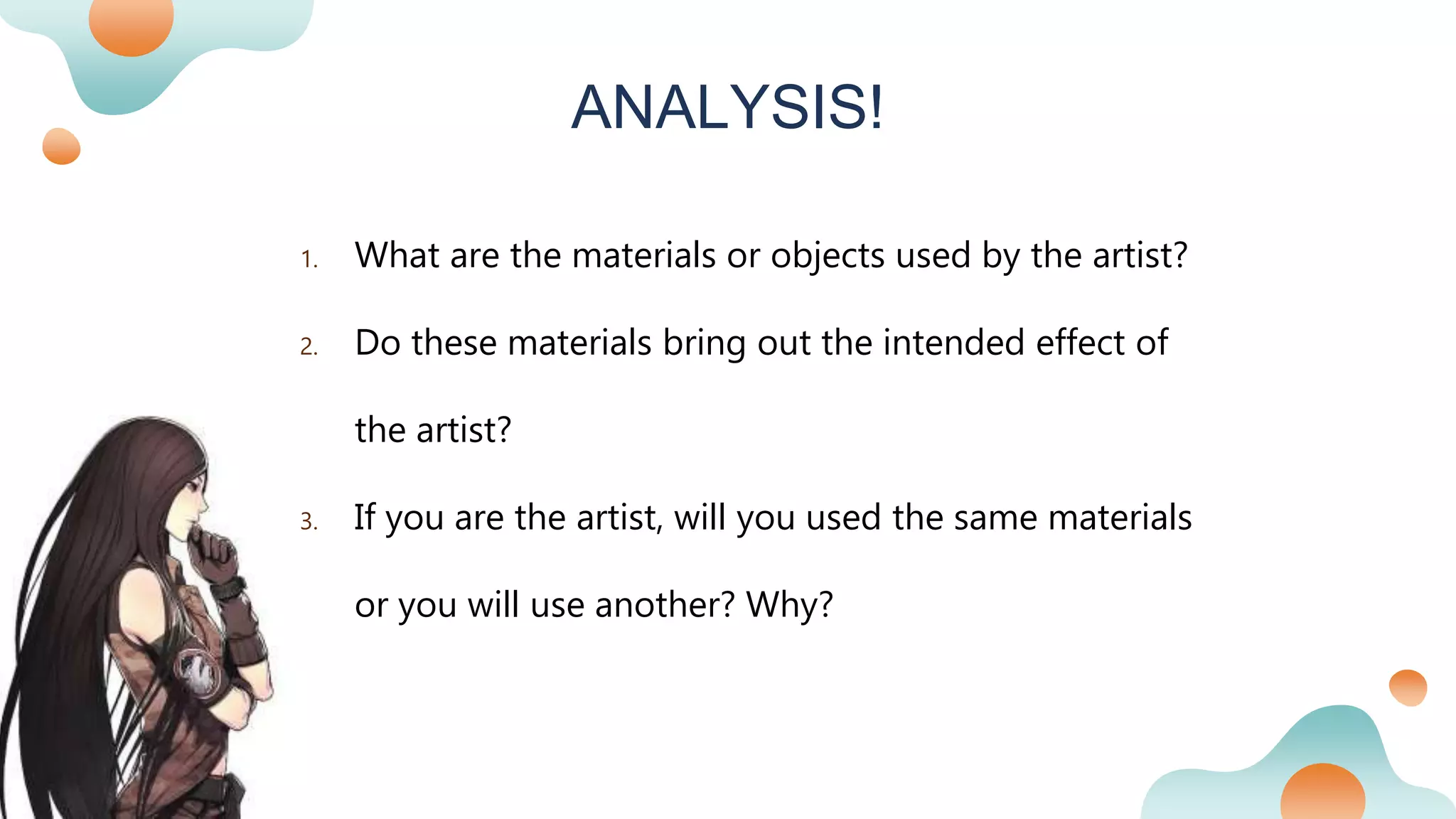 ANALYSIS!

1. What are the materials or objects used by the artist?

2. Do these materials bring out the intended effect of the artist?

3. If you are the artist, will you used the same materials or you will use another? Why?